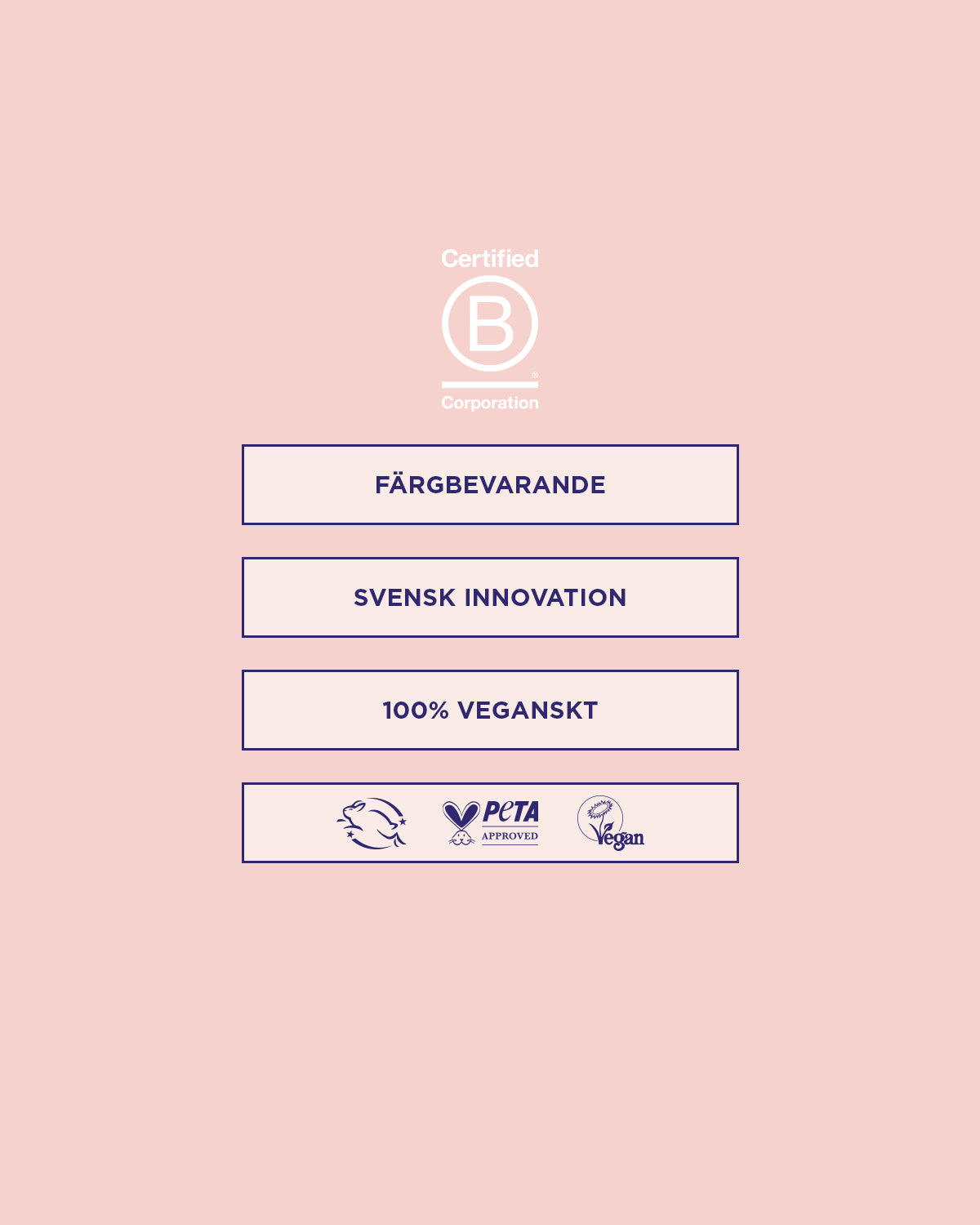 Certified
B
Corporation

FÄRGBEVARANDE

SVENSK INNOVATION

100% VEGANSKT

PeTA APPROVED

Vegan